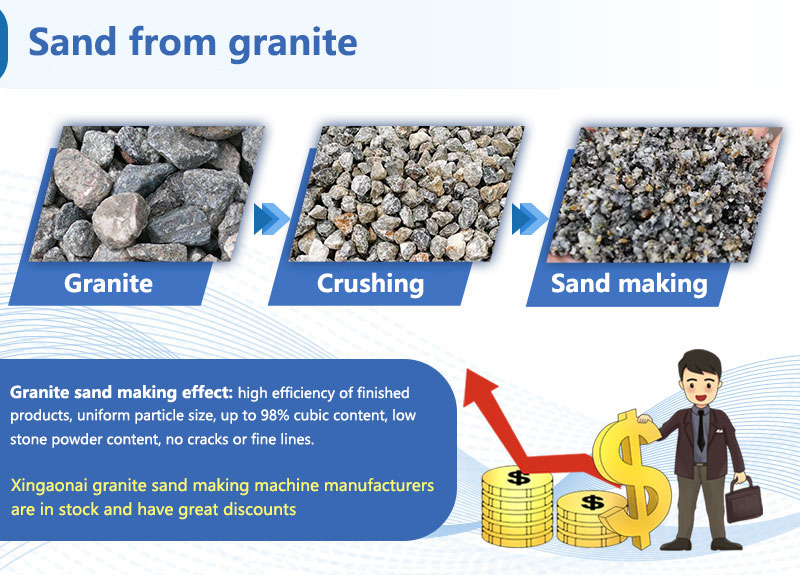 Sand from granite

Granite

Crushing

Sand making

Granite sand making effect: high efficiency of finished products, uniform particle size, up to 98% cubic content, low stone powder content, no cracks or fine lines.

Xingaonai granite sand making machine manufacturers are in stock and have great discounts

$

$

$